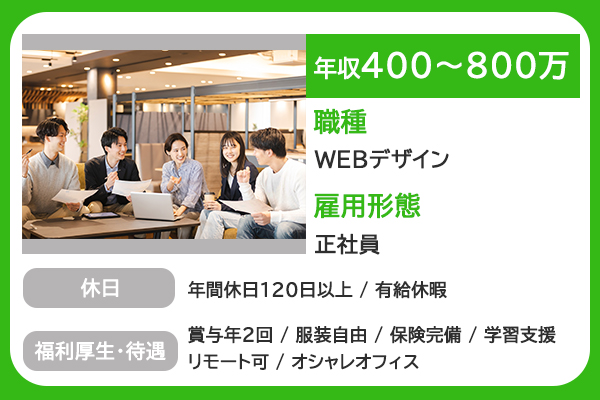 年収400～800万

職種
WEBデザイン

雇用形態
正社員

休日
年間休日120日以上 / 有給休暇

福利厚生・待遇
賞与年2回 / 服装自由 / 保険完備 / 学習支援
リモート可 / オシャレオフィス